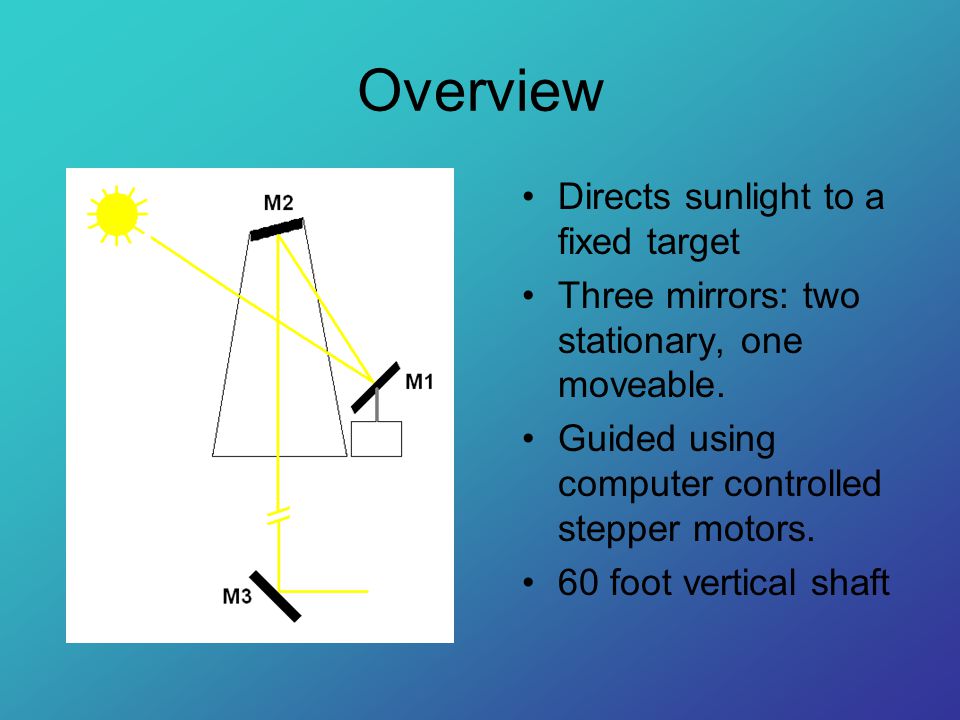 Overview

M2

M1

M3

• Directs sunlight to a fixed target
• Three mirrors: two stationary, one moveable.
• Guided using computer controlled stepper motors.
• 60 foot vertical shaft